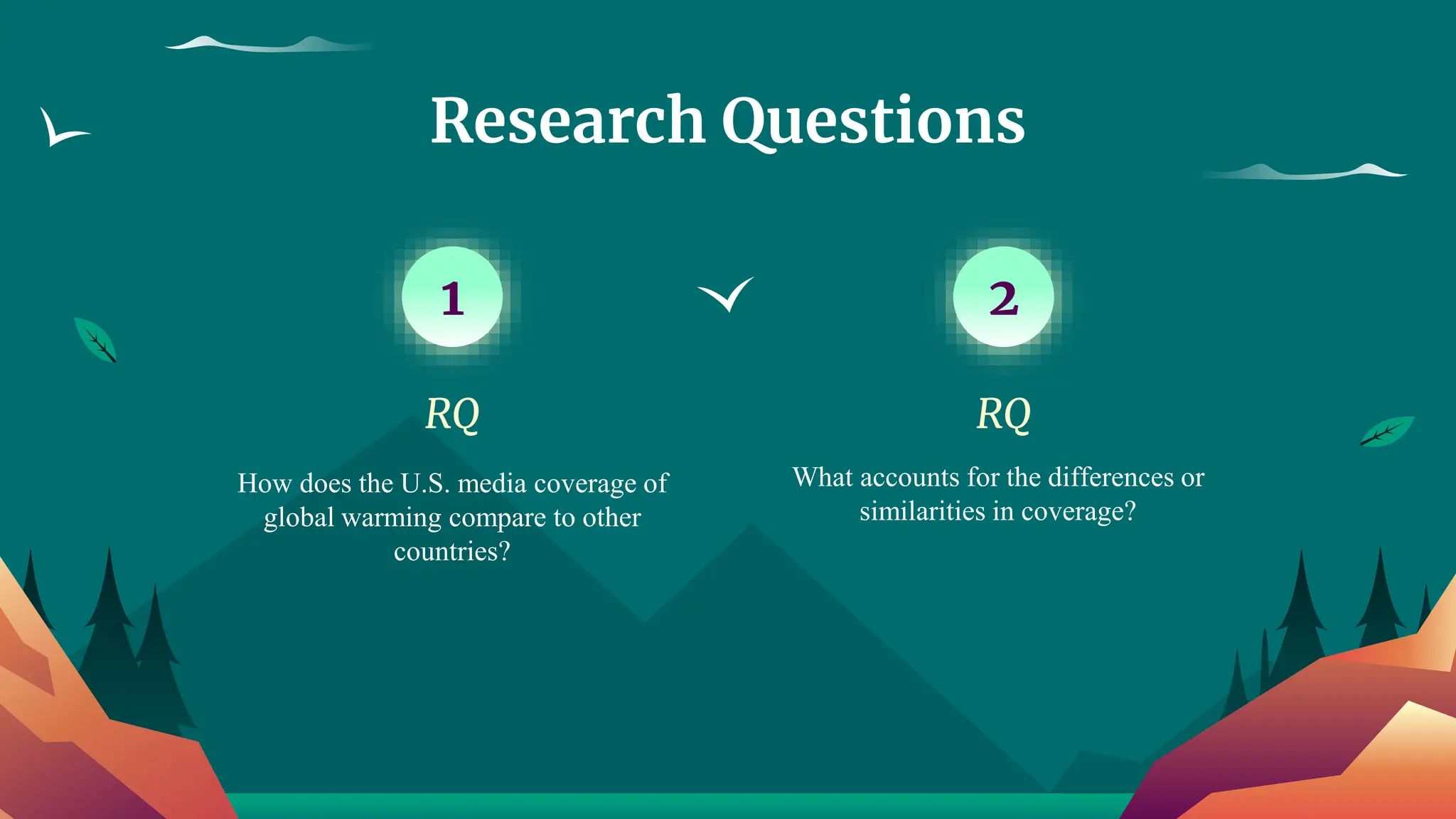 Research Questions

1

RQ

How does the U.S. media coverage of global warming compare to other countries?

2

RQ

What accounts for the differences or similarities in coverage?